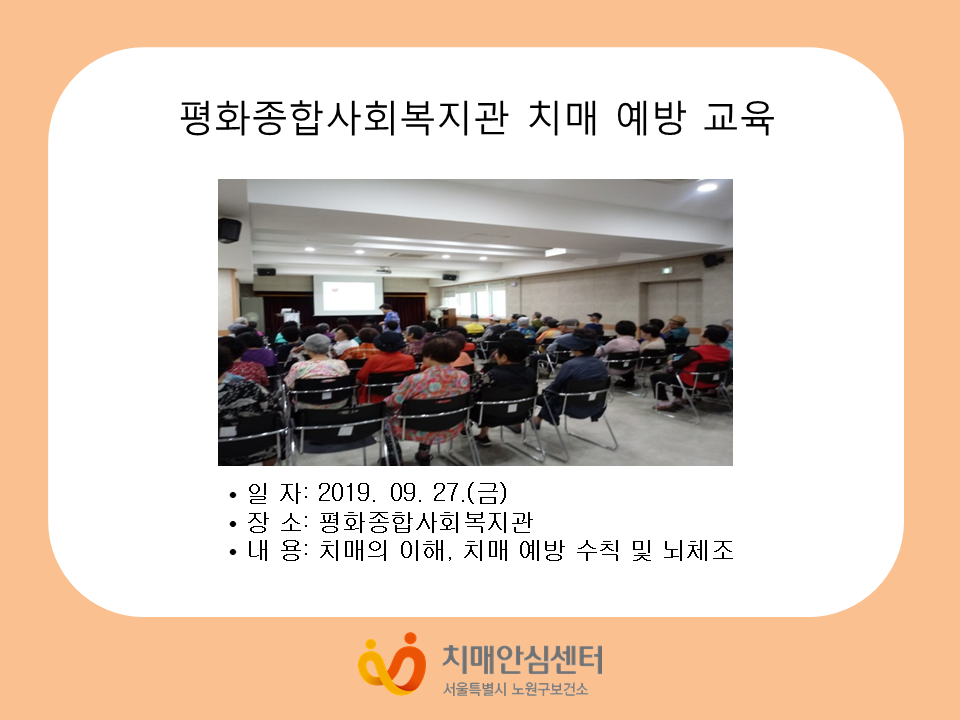 평화종합사회복지관 치매 예방 교육

• 일 자: 2019. 09. 27.(금)
• 장 소: 평화종합사회복지관
• 내 용: 치매의 이해, 치매 예방 수칙 및 뇌체조

치매안심센터
서울특별시 노원구보건소